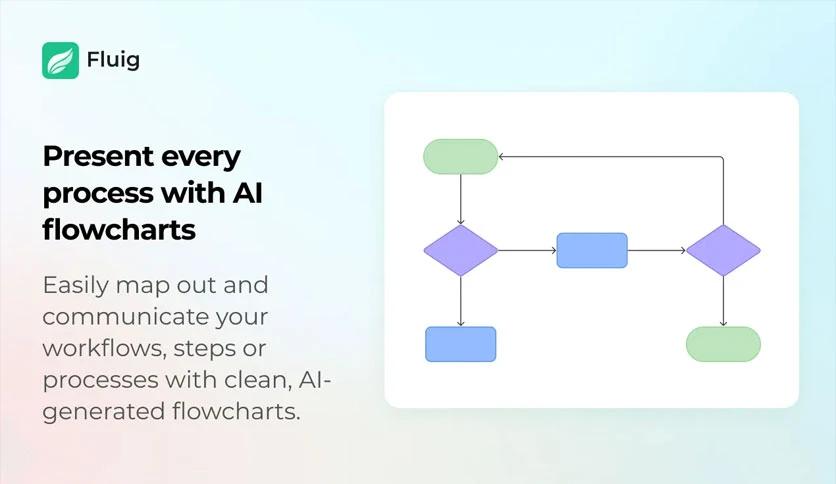 Fluig

Present every process with AI flowcharts

Easily map out and communicate your workflows, steps or processes with clean, AI-generated flowcharts.